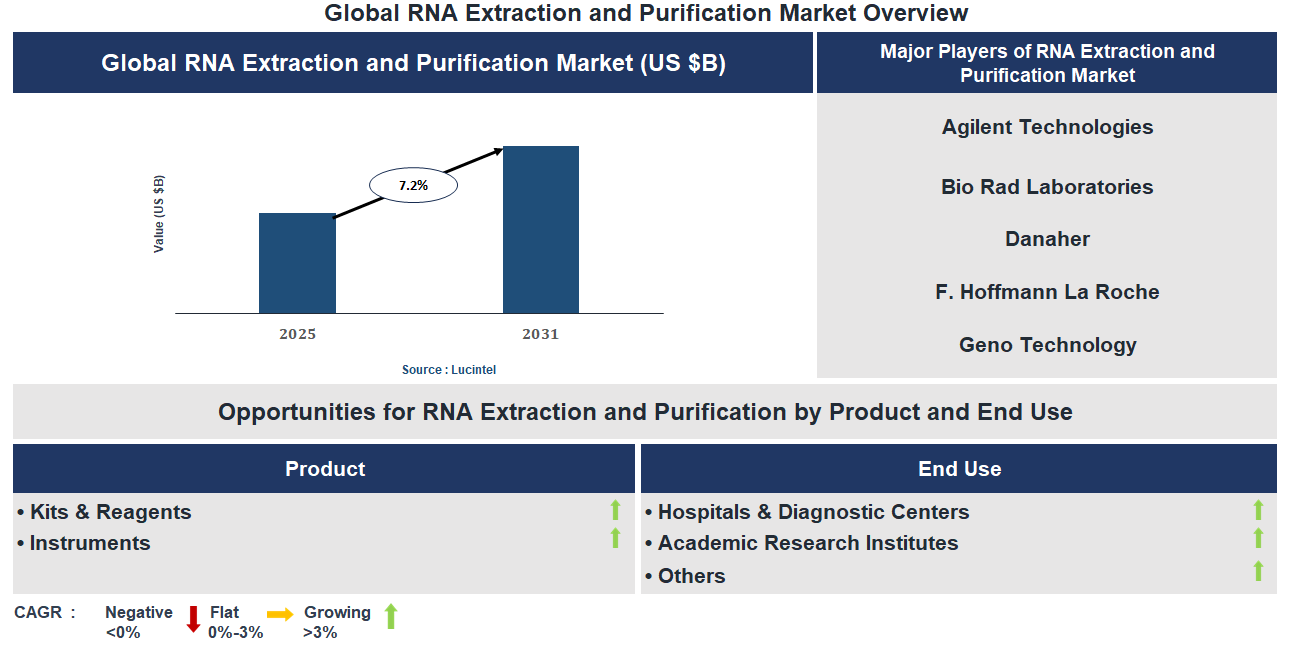 Global RNA Extraction and Purification Market Overview

Global RNA Extraction and Purification Market (US $B)

Value (US $B)

7.2%

2025

2031

Source : Lucintel

Major Players of RNA Extraction and Purification Market

Agilent Technologies

Bio Rad Laboratories

Danaher

F. Hoffmann La Roche

Geno Technology

Opportunities for RNA Extraction and Purification by Product and End Use

Product

• Kits & Reagents
• Instruments

End Use

• Hospitals & Diagnostic Centers
• Academic Research Institutes
• Others

CAGR : Negative <0% Flat 0%-3% Growing >3%